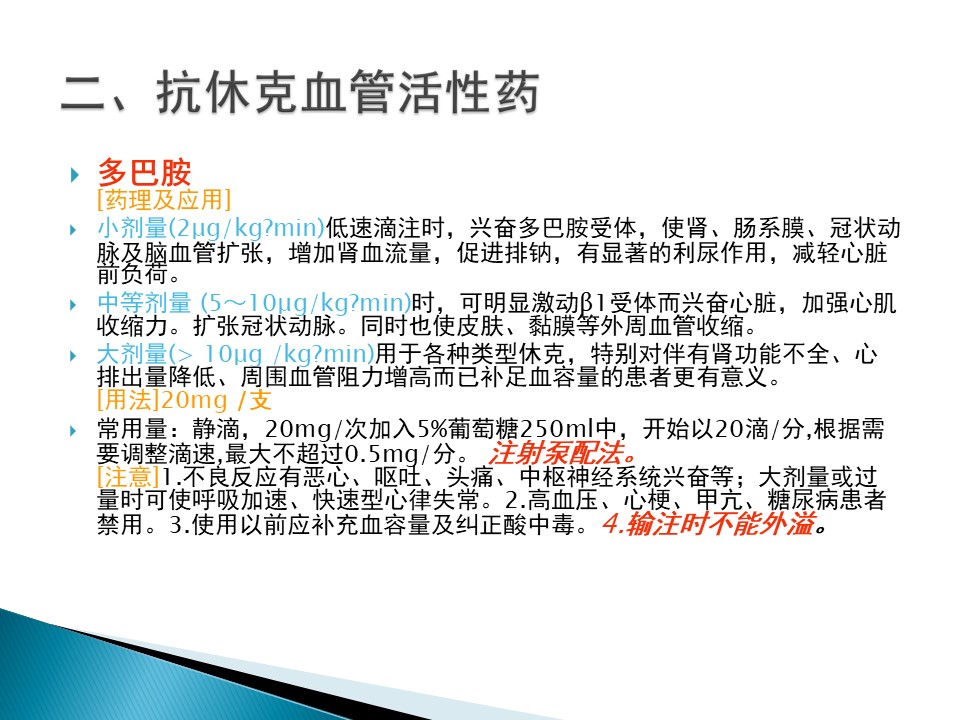 二、抗休克血管活性药

多巴胺
[药理及应用]

小剂量(2μg/kg?min)低速滴注时，兴奋多巴胺受体，使肾、肠系膜、冠状动脉及脑血管扩张，增加肾血流量，促进排钠，有显著的利尿作用，减轻心脏前负荷。

中等剂量 (5～10μg/kg?min)时，可明显激动β1受体而兴奋心脏，加强心肌收缩力。扩张冠状动脉。同时也使皮肤、黏膜等外周血管收缩。

大剂量(> 10μg /kg?min)用于各种类型休克，特别对伴有肾功能不全、心排出量降低、周围血管阻力增高而已补足血容量的患者更有意义。
[用法]20mg /支

常用量：静滴，20mg/次加入5%葡萄糖250ml中，开始以20滴/分,根据需要调整滴速,最大不超过0.5mg/分。 注射泵配法。
[注意]1.不良反应有恶心、呕吐、头痛、中枢神经系统兴奋等；大剂量或过量时可使呼吸加速、快速型心律失常。2.高血压、心梗、甲亢、糖尿病患者禁用。3.使用以前应补充血容量及纠正酸中毒。4.输注时不能外溢。